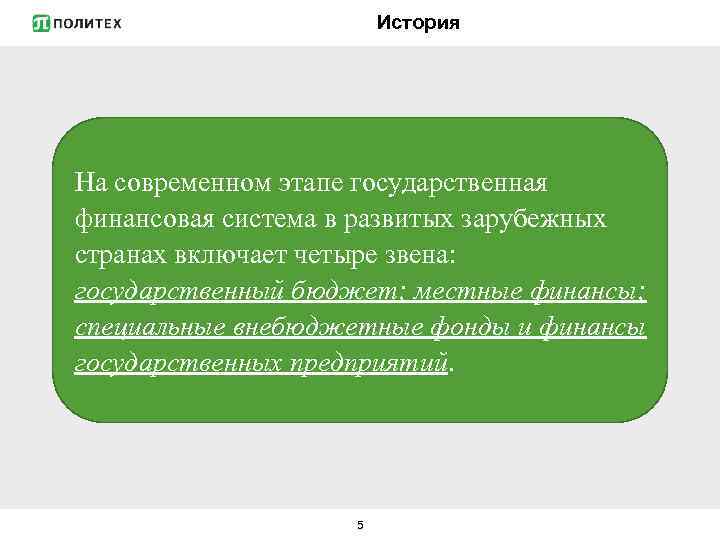 ПОЛИТЕХ

История

На современном этапе государственная финансовая система в развитых зарубежных странах включает четыре звена: государственный бюджет; местные финансы; специальные внебюджетные фонды и финансы государственных предприятий.

5